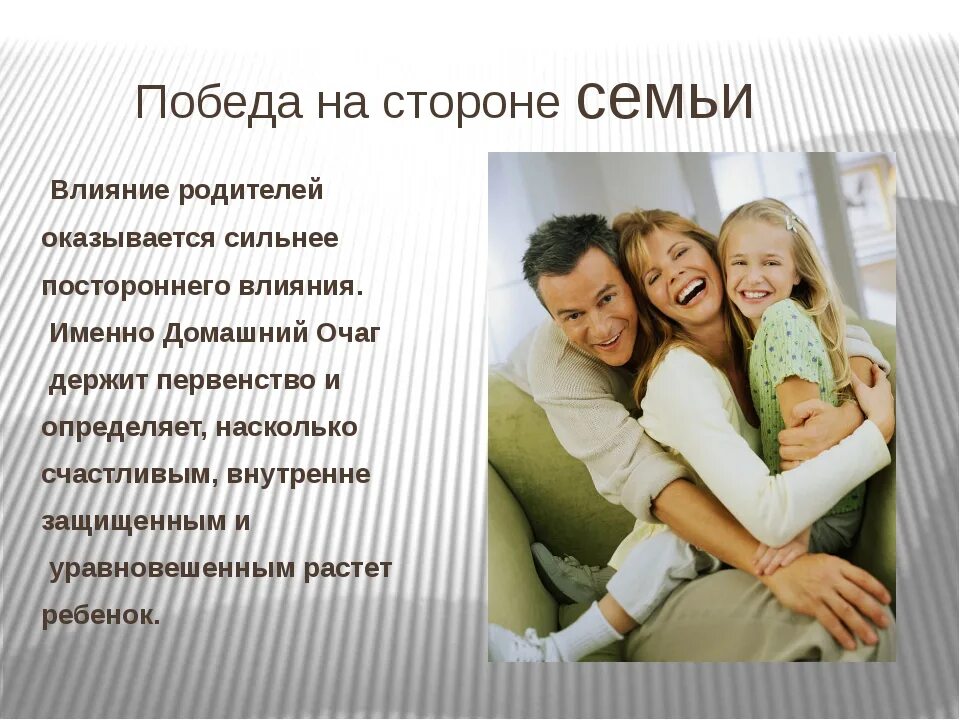 Победа на стороне семьи

Влияние родителей оказывается сильнее постороннего влияния. Именно Домашний Очаг держит первенство и определяет, насколько счастливым, внутренне защищенным и уравновешенным растет ребенок.